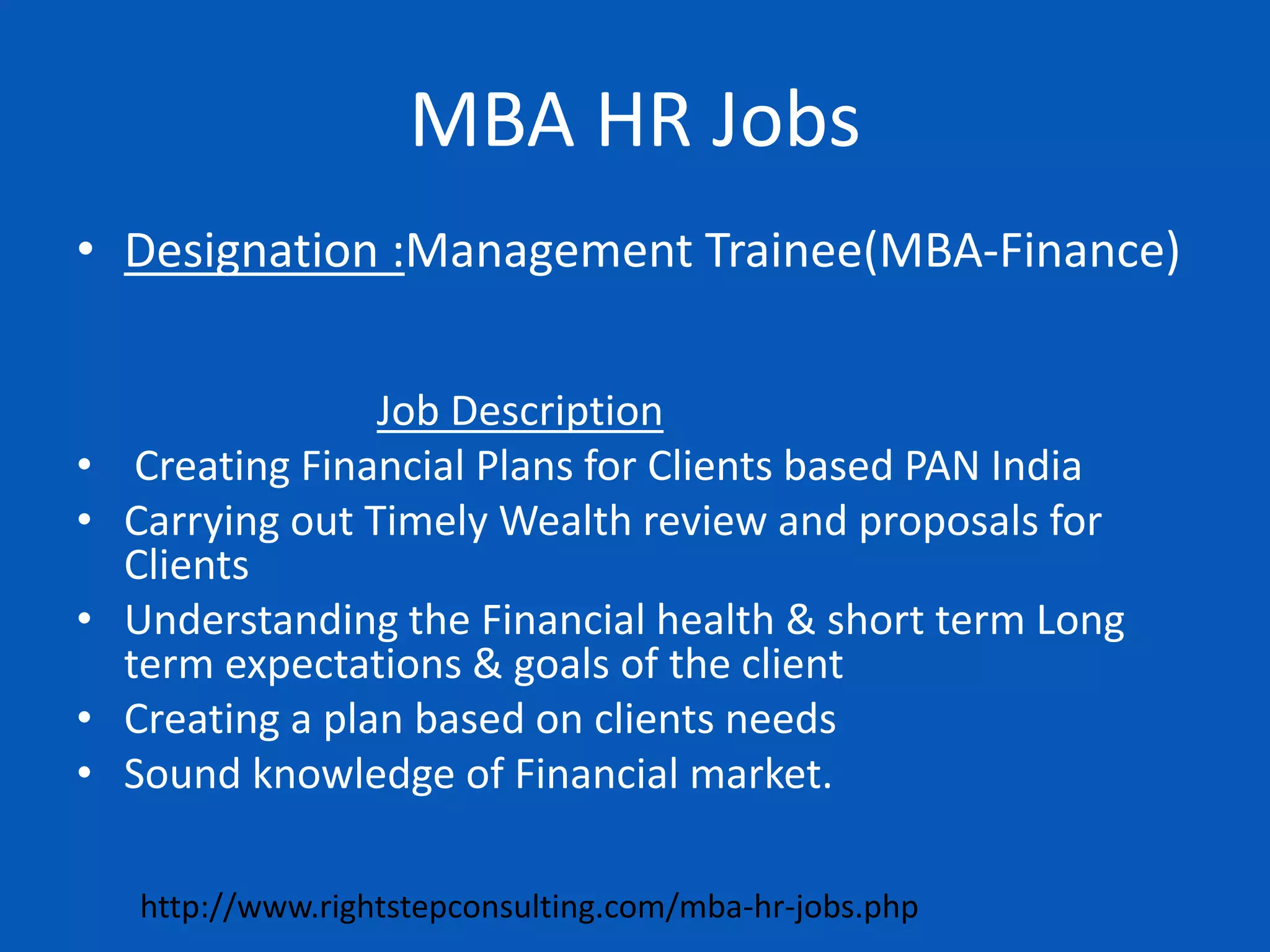 MBA HR Jobs

• Designation :Management Trainee(MBA-Finance)

Job Description

• Creating Financial Plans for Clients based PAN India
• Carrying out Timely Wealth review and proposals for Clients
• Understanding the Financial health & short term Long term expectations & goals of the client
• Creating a plan based on clients needs
• Sound knowledge of Financial market.

http://www.rightstepconsulting.com/mba-hr-jobs.php